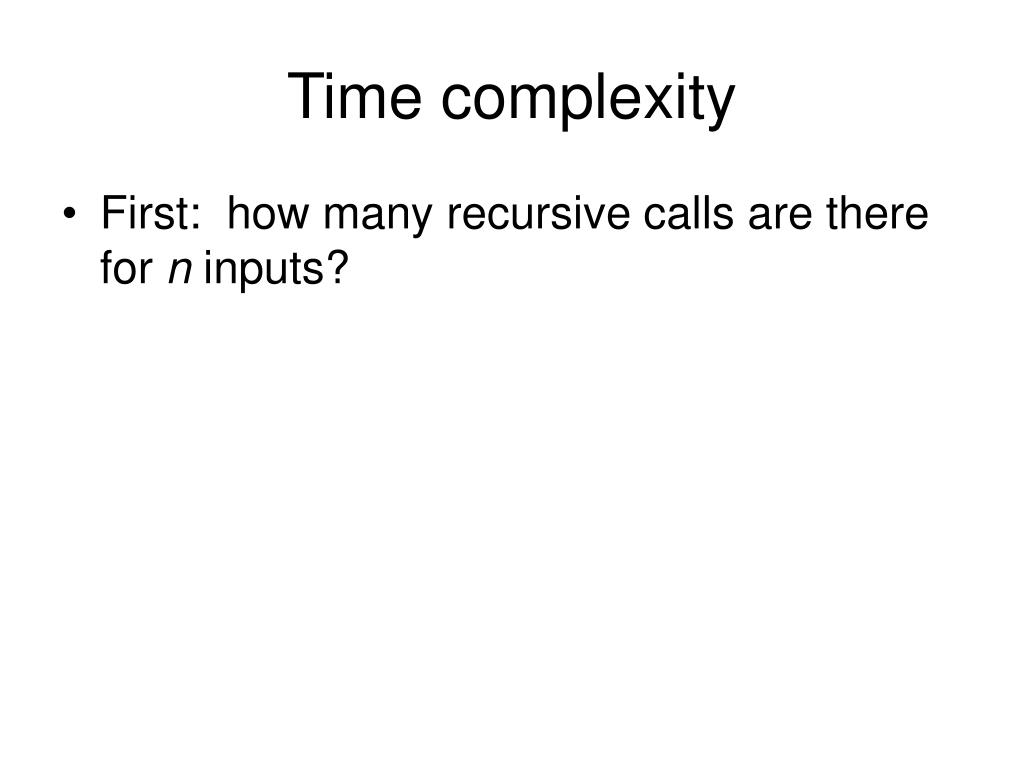 Time complexity

• First: how many recursive calls are there for $n$ inputs?